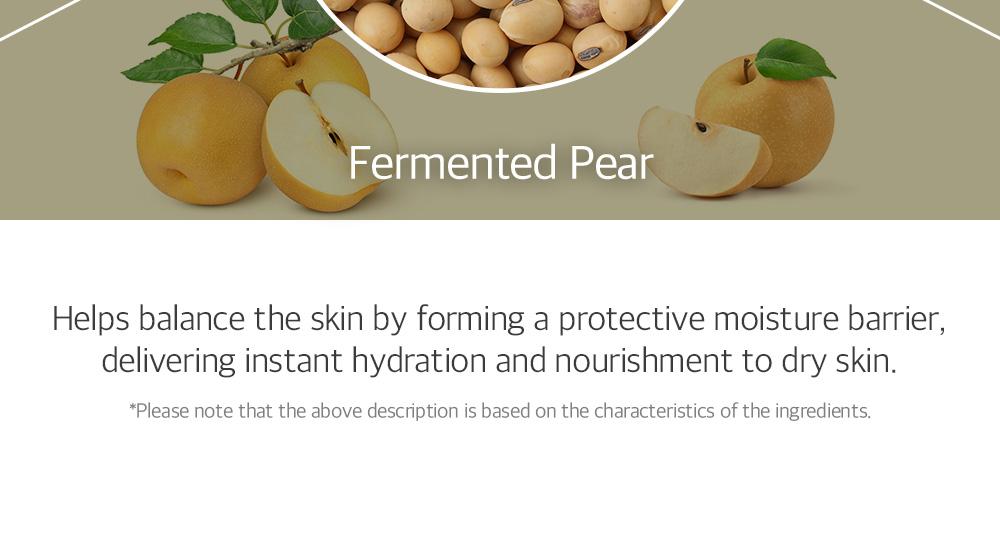 Fermented Pear

Helps balance the skin by forming a protective moisture barrier, delivering instant hydration and nourishment to dry skin.

*Please note that the above description is based on the characteristics of the ingredients.